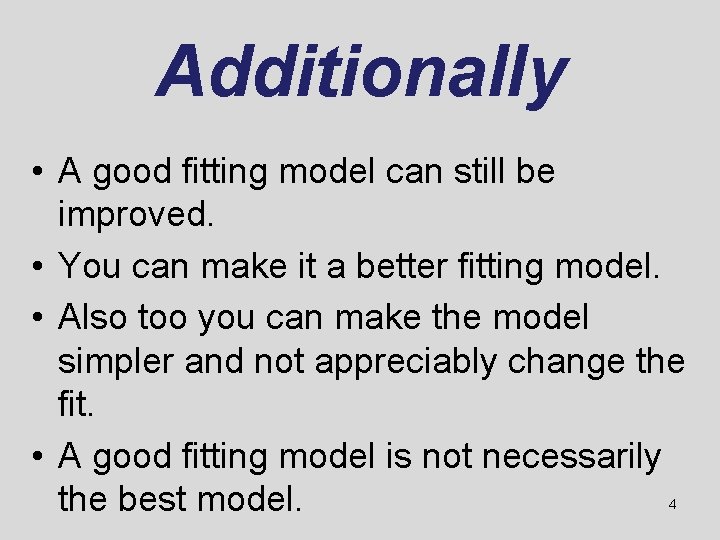 Additionally

• A good fitting model can still be improved.

• You can make it a better fitting model.

• Also too you can make the model simpler and not appreciably change the fit.

• A good fitting model is not necessarily the best model.

4